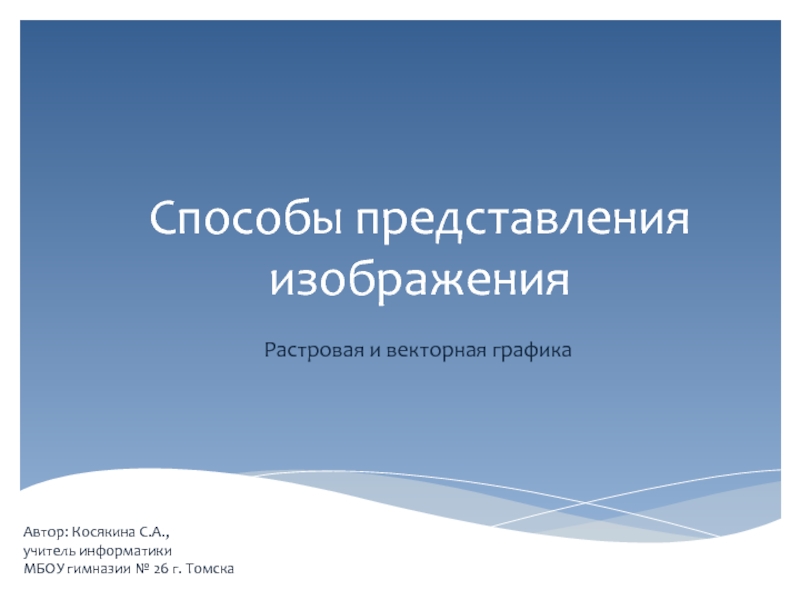 Способы представления изображения

Растровая и векторная графика

Автор: Косякина С.А.,
учитель информатики
МБОУ гимназии № 26 г. Томска